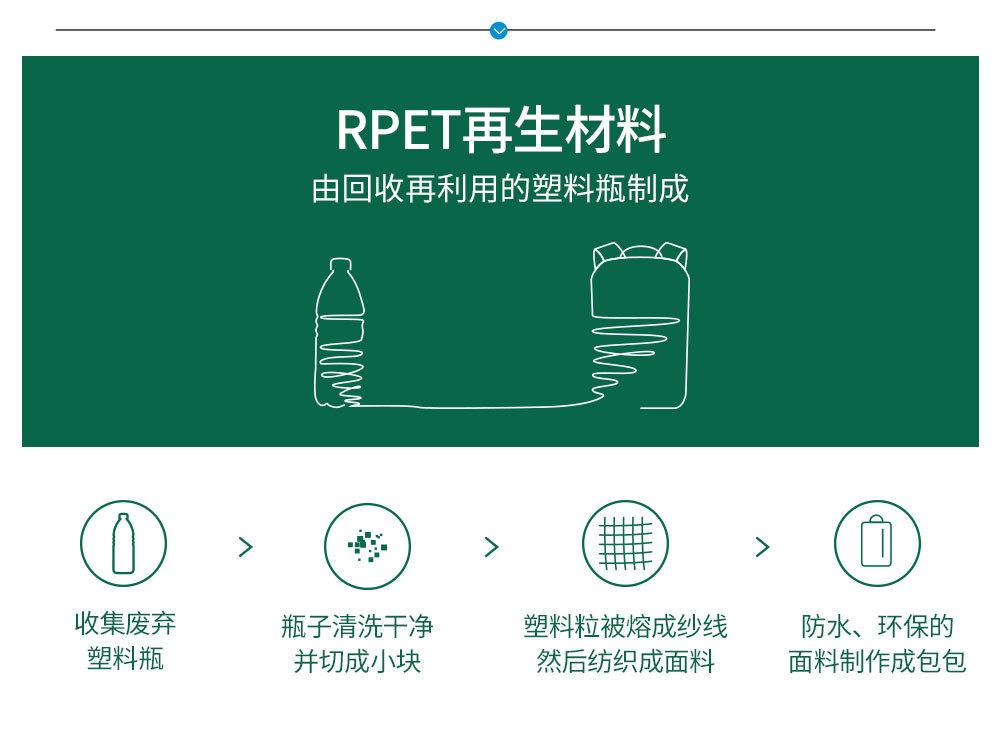 RPET再生材料

由回收再利用的塑料瓶制成

收集废弃塑料瓶

>

瓶子清洗干净并切成小块

>

塑料粒被熔成纱线然后纺织成面料

>

防水、环保的面料制作成包包